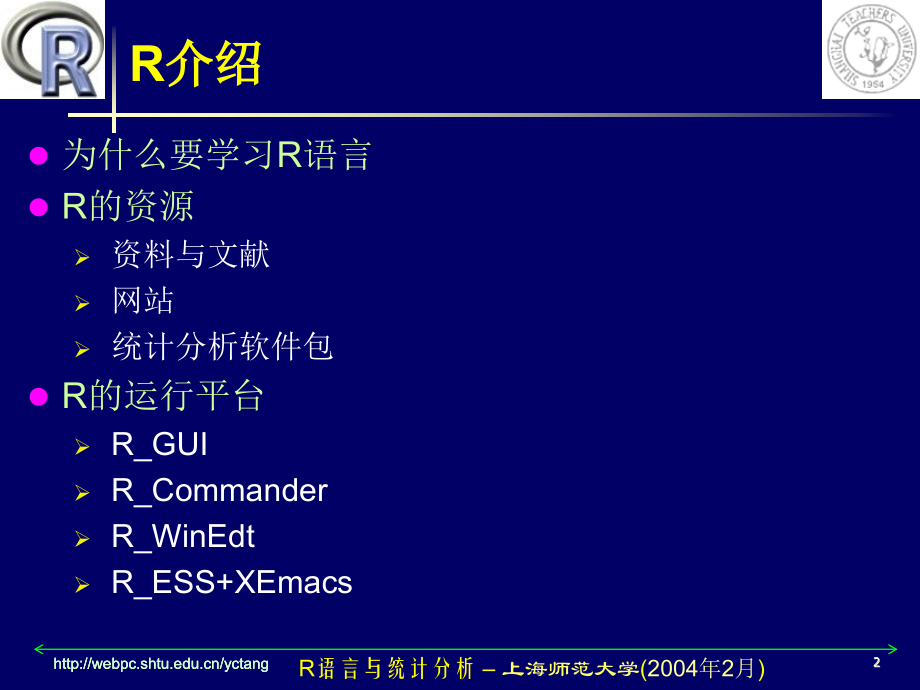 R

SHANGHAI TEACHERS UNIVERSITY 1954

R介绍

为什么要学习R语言

R的资源

资料与文献

网站

统计分析软件包

R的运行平台

R_GUI

R_Commander

R_WinEdt

R_ESS+XEmacs

http://webpc.shtu.edu.cn/yctang R语言与统计分析 – 上海师范大学(2004年2月) 2